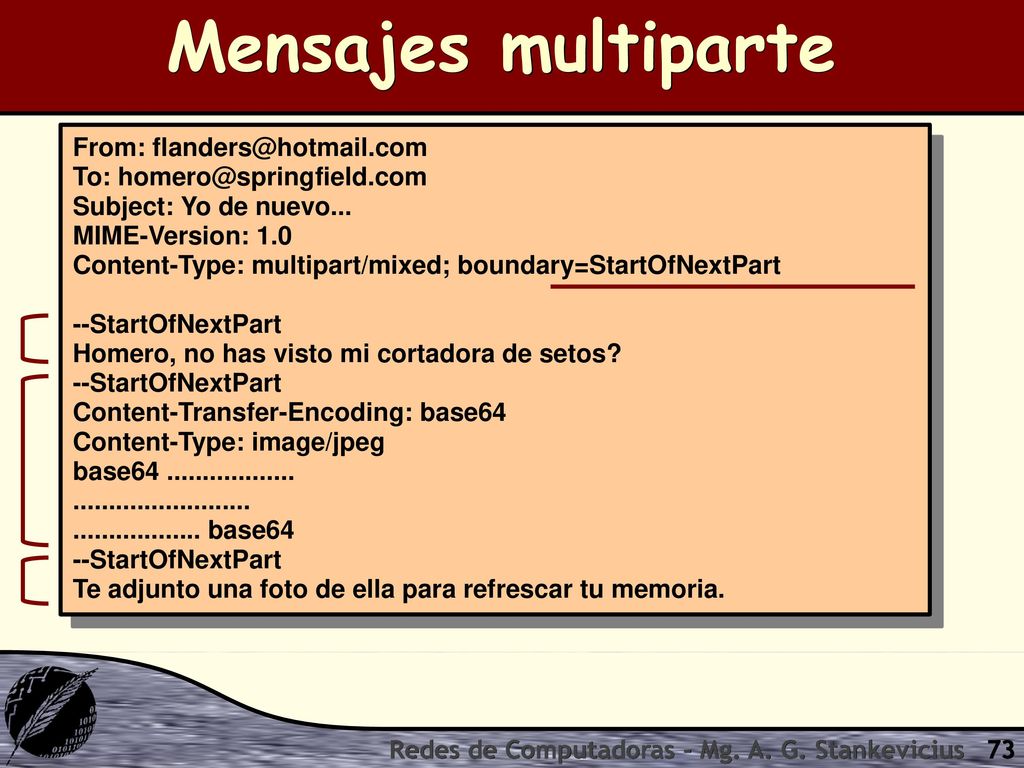 Mensajes multiparte

From: flanders@hotmail.com
To: homero@springfield.com
Subject: Yo de nuevo...
MIME-Version: 1.0
Content-Type: multipart/mixed; boundary=StartOfNextPart

--StartOfNextPart
Homero, no has visto mi cortadora de setos?
--StartOfNextPart
Content-Transfer-Encoding: base64
Content-Type: image/jpeg
base64 ..................
.........................
.................. base64
--StartOfNextPart
Te adjunto una foto de ella para refrescar tu memoria.

Redes de Computadoras - Mg. A. G. Stankevicius 73